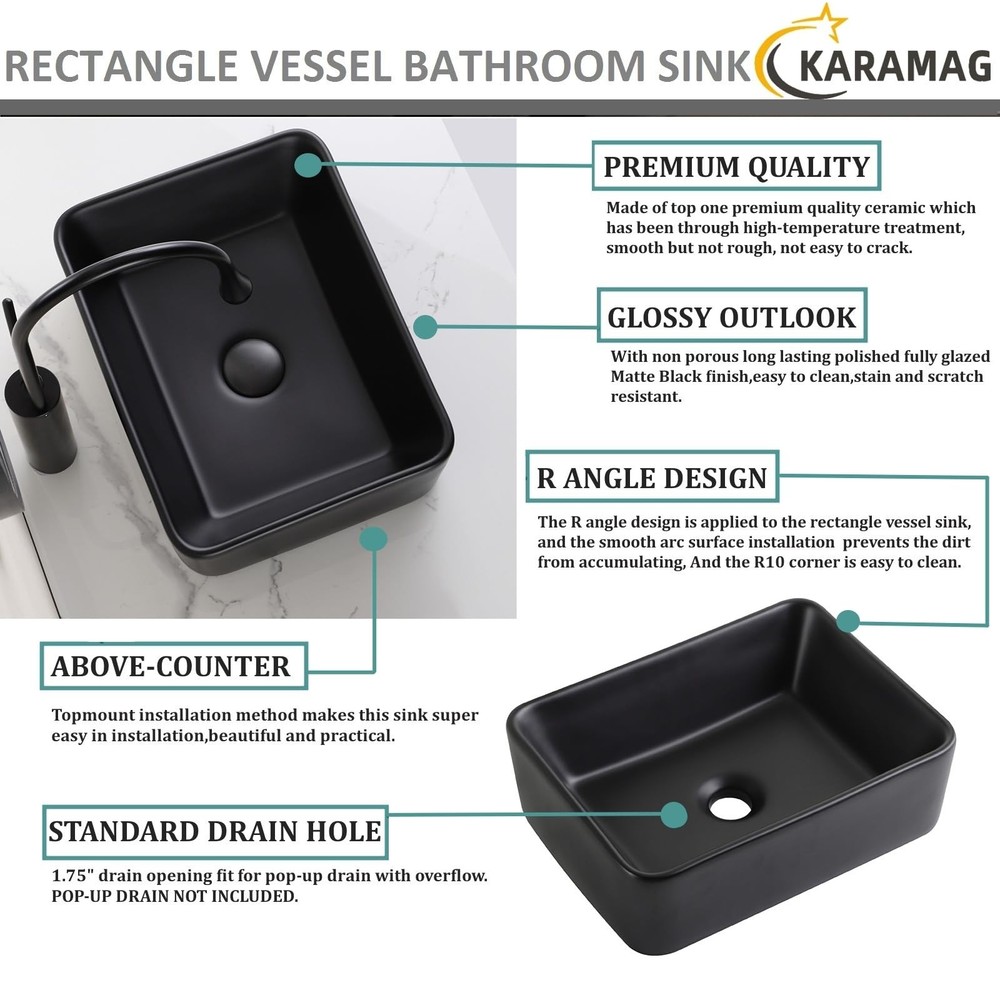 RECTANGLE VESSEL BATHROOM SINK

KARAMAG

PREMIUM QUALITY

Made of top one premium quality ceramic which has been through high-temperature treatment, smooth but not rough, not easy to crack.

GLOSSY OUTLOOK

With non porous long lasting polished fully glazed Matte Black finish,easy to clean,stain and scratch resistant.

R ANGLE DESIGN

The R angle design is applied to the rectangle vessel sink, and the smooth arc surface installation prevents the dirt from accumulating, And the R10 corner is easy to clean.

ABOVE-COUNTER

Topmount installation method makes this sink super easy in installation,beautiful and practical.

STANDARD DRAIN HOLE

1.75" drain opening fit for pop-up drain with overflow. POP-UP DRAIN NOT INCLUDED.